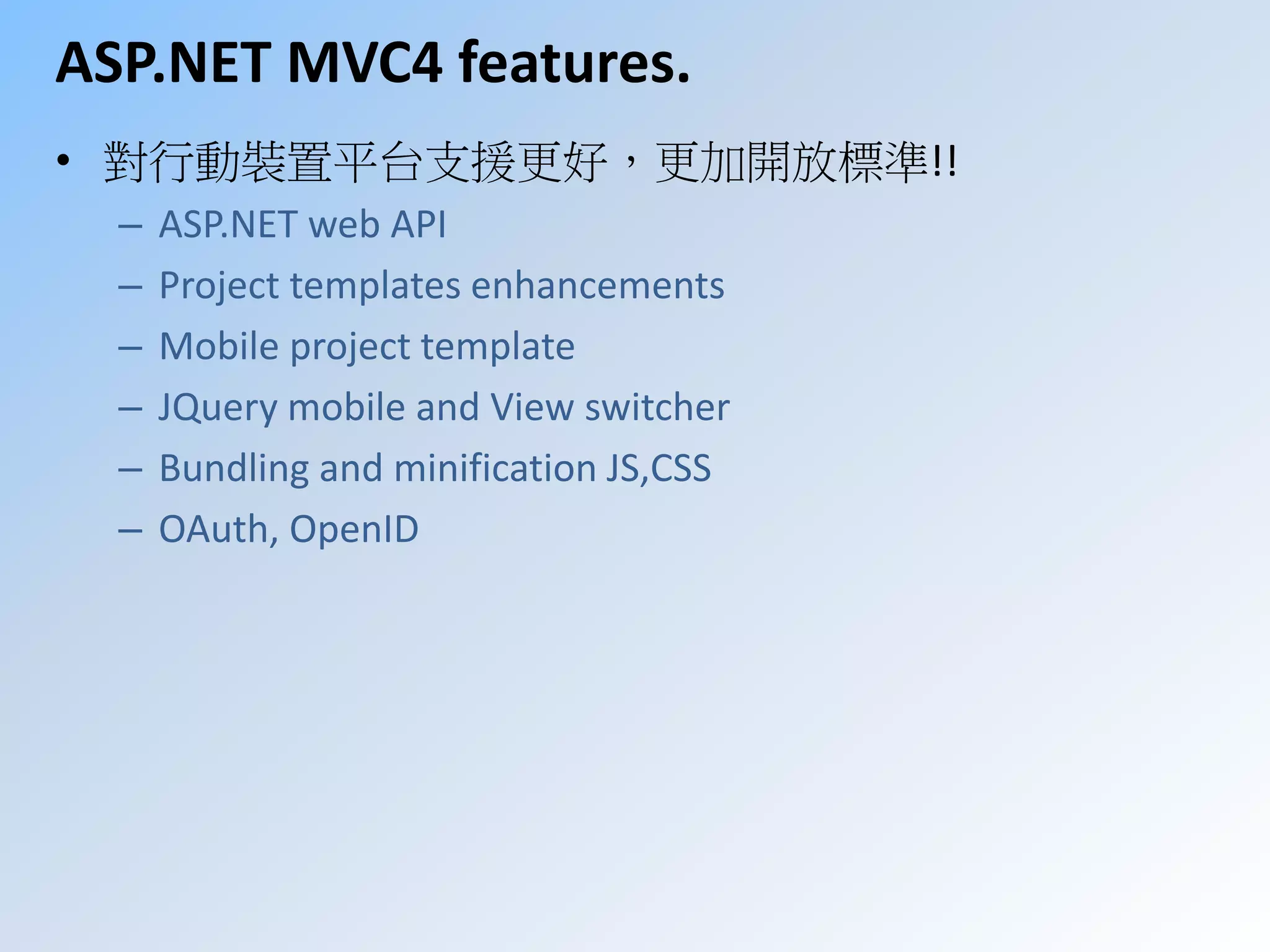 ASP.NET MVC4 features.

• 對行動裝置平台支援更好，更加開放標準!!

– ASP.NET web API

– Project templates enhancements

– Mobile project template

– JQuery mobile and View switcher

– Bundling and minification JS,CSS

– OAuth, OpenID